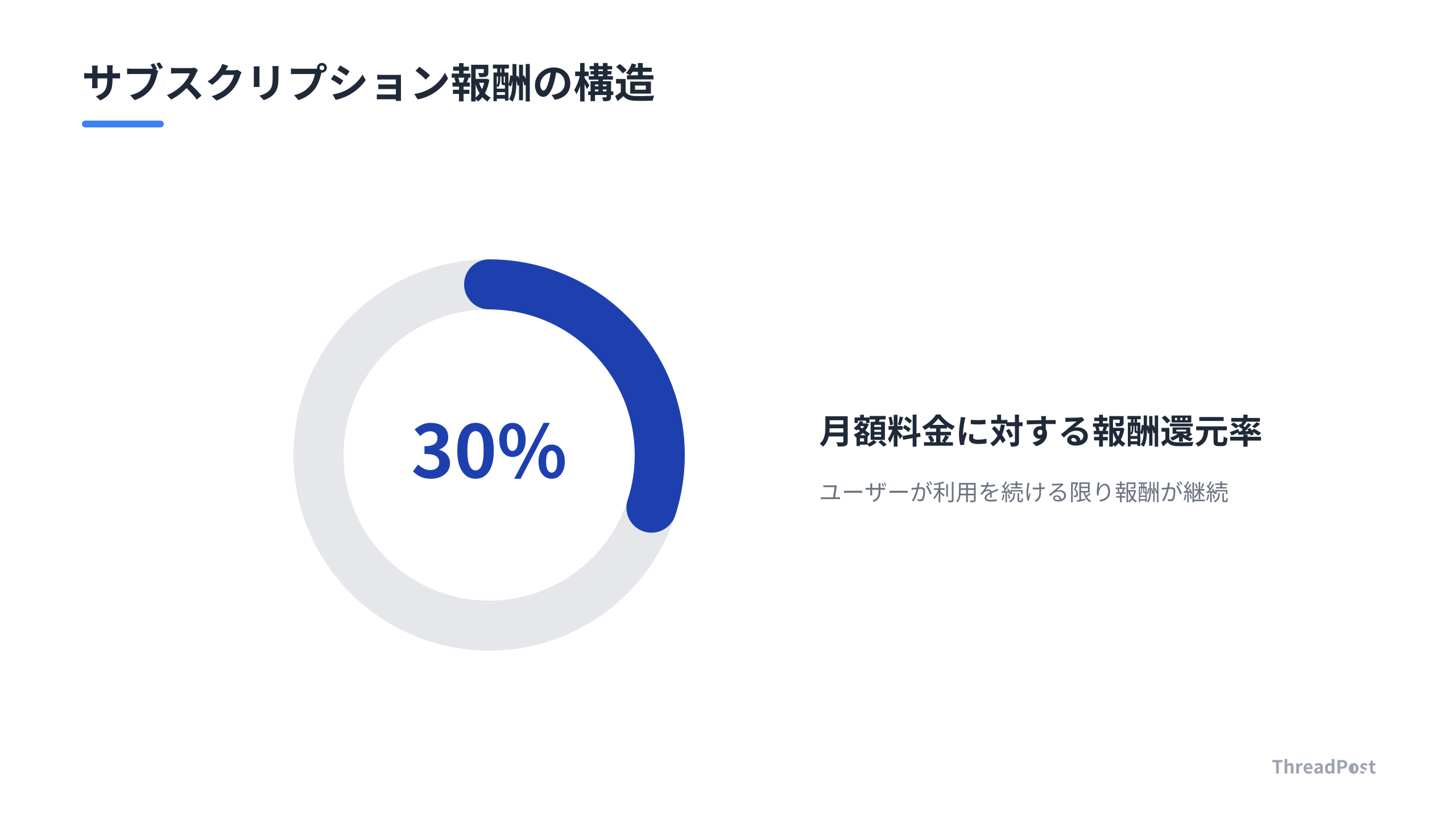 サブスクリプション報酬の構造

30%

月額料金に対する報酬還元率

ユーザーが利用を続ける限り報酬が継続

ThreadPost